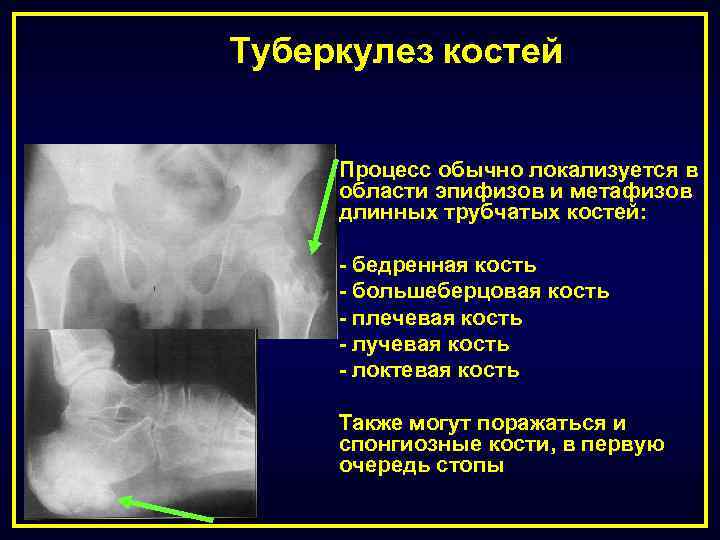 Туберкулез костей

Процесс обычно локализуется в области эпифизов и метафизов длинных трубчатых костей:

- бедренная кость
- большеберцовая кость
- плечевая кость
- лучевая кость
- локтевая кость

Также могут поражаться и спонгиозные кости, в первую очередь стопы